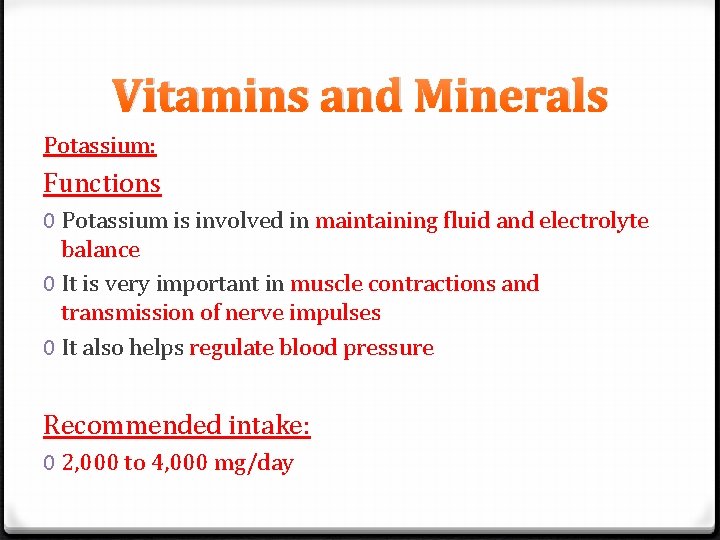 Vitamins and Minerals

Potassium:

Functions

0 Potassium is involved in maintaining fluid and electrolyte balance

0 It is very important in muscle contractions and transmission of nerve impulses

0 It also helps regulate blood pressure

Recommended intake:

0 2,000 to 4,000 mg/day